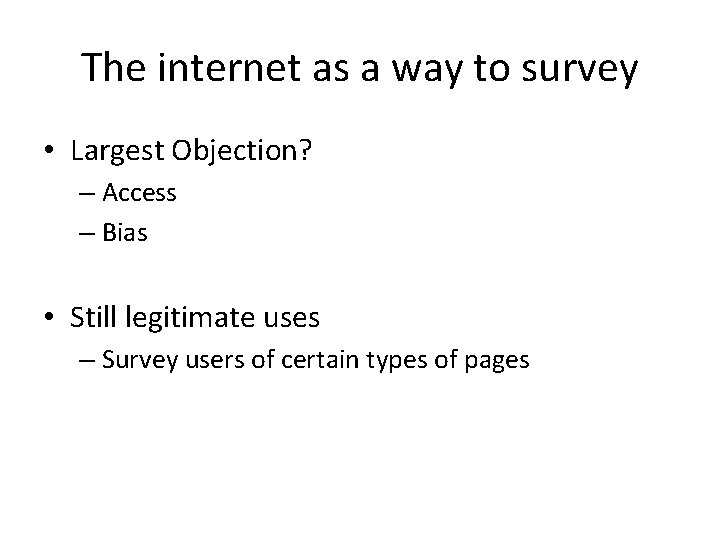 The internet as a way to survey

• Largest Objection?
– Access
– Bias

• Still legitimate uses
– Survey users of certain types of pages